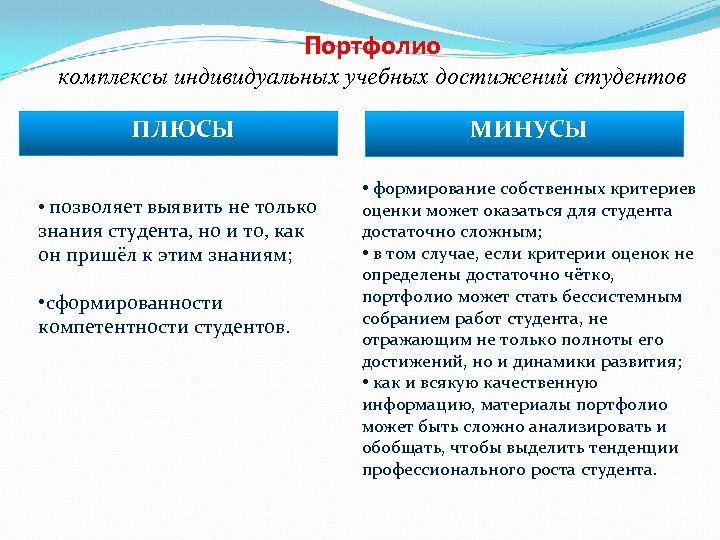 Портфолио

комплексы индивидуальных учебных достижений студентов

ПЛЮСЫ

• позволяет выявить не только знания студента, но и то, как он пришёл к этим знаниям;

•сформированности компетентности студентов.

МИНУСЫ

• формирование собственных критериев оценки может оказаться для студента достаточно сложным;
• в том случае, если критерии оценок не определены достаточно чётко, портфолио может стать бессистемным собранием работ студента, не отражающим не только полноты его достижений, но и динамики развития;
• как и всякую качественную информацию, материалы портфолио может быть сложно анализировать и обобщать, чтобы выделить тенденции профессионального роста студента.